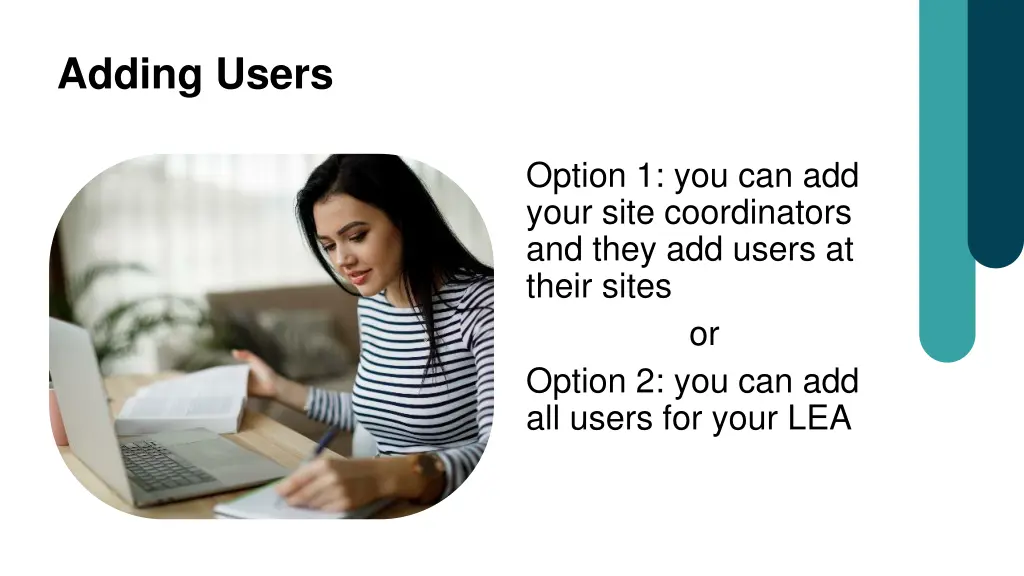 Adding Users

Option 1: you can add your site coordinators and they add users at their sites

or

Option 2: you can add all users for your LEA